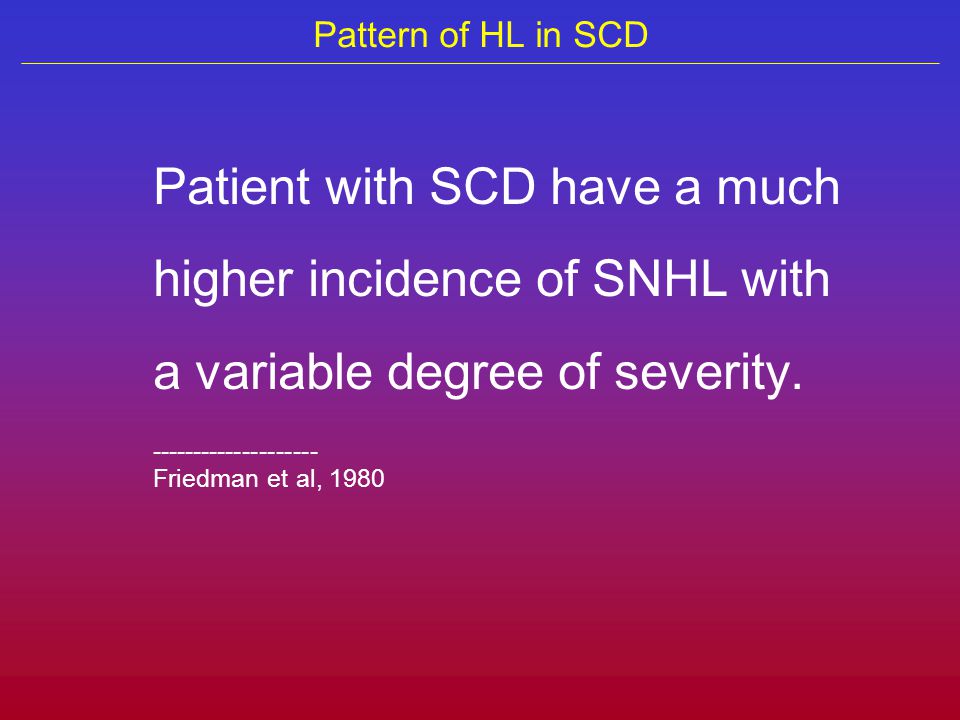 Pattern of HL in SCD

Patient with SCD have a much higher incidence of SNHL with a variable degree of severity.

--------------------
Friedman et al, 1980